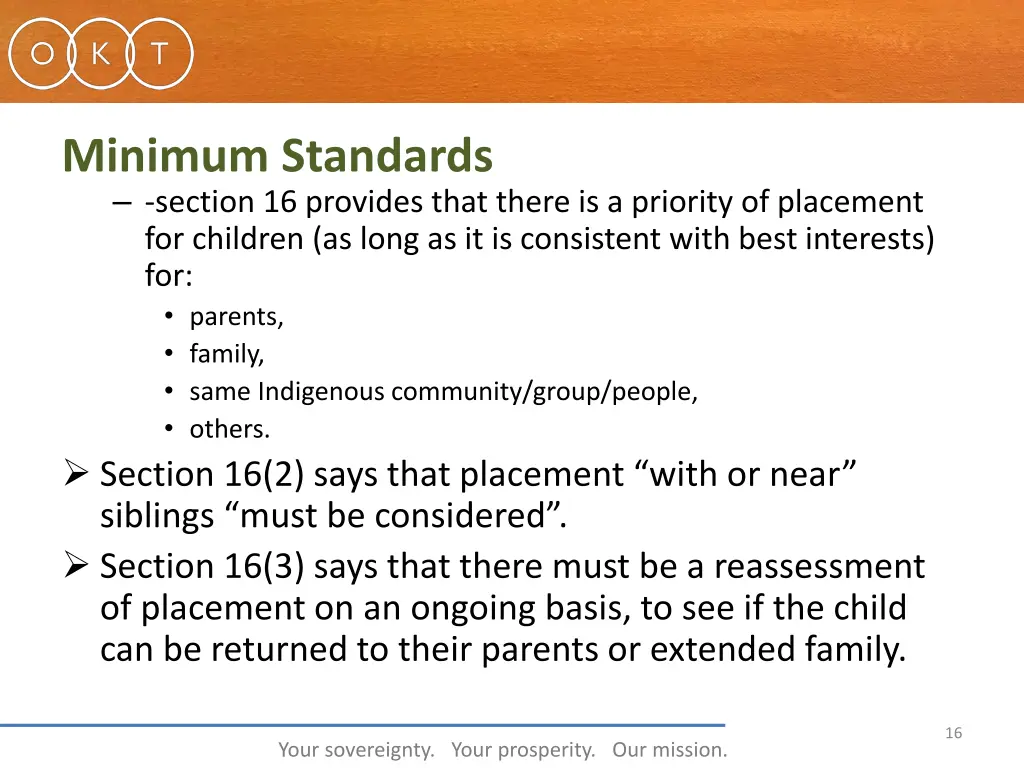 O K T

Minimum Standards

– -section 16 provides that there is a priority of placement for children (as long as it is consistent with best interests) for:
• parents,
• family,
• same Indigenous community/group/people,
• others.

➢ Section 16(2) says that placement “with or near” siblings “must be considered”.
➢ Section 16(3) says that there must be a reassessment of placement on an ongoing basis, to see if the child can be returned to their parents or extended family.

16

Your sovereignty. Your prosperity. Our mission.